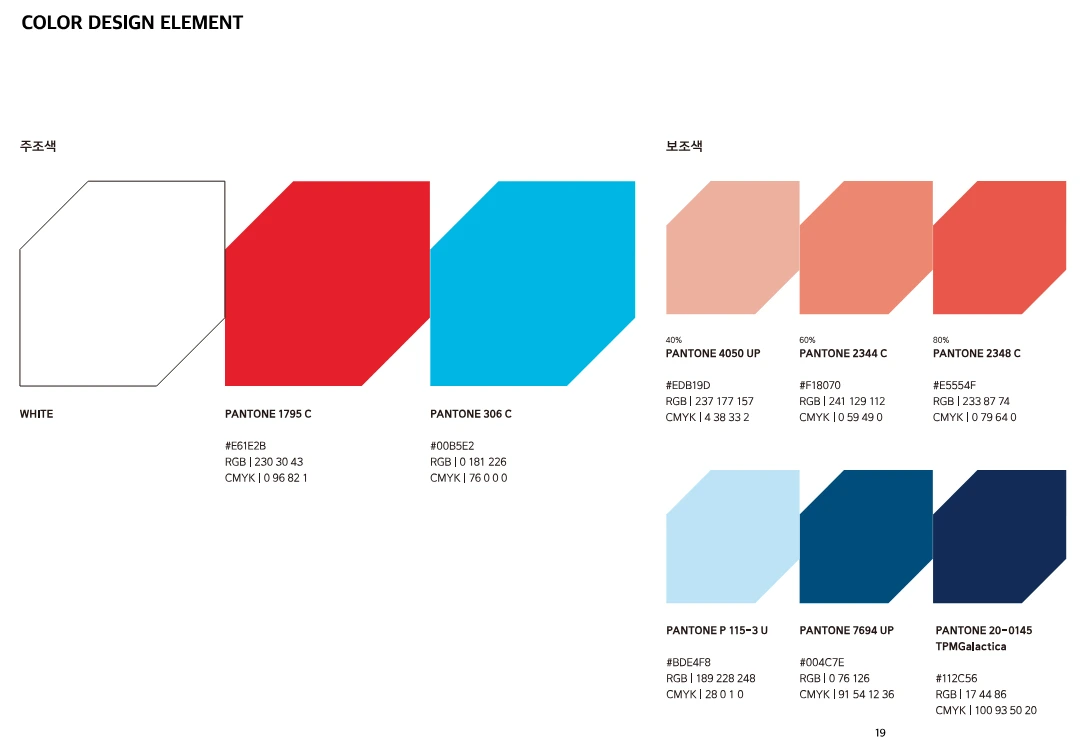 COLOR DESIGN ELEMENT

주조색

WHITE

PANTONE 1795 C

#E61E2B
RGB | 230 30 43
CMYK | 0 96 82 1

PANTONE 306 C

#00B5E2
RGB | 0 181 226
CMYK | 76 0 0 0

보조색

40%
PANTONE 4050 UP

#EDB19D
RGB | 237 177 157
CMYK | 4 38 33 2

60%
PANTONE 2344 C

#F18070
RGB | 241 129 112
CMYK | 0 59 49 0

80%
PANTONE 2348 C

#E5554F
RGB | 233 87 74
CMYK | 0 79 64 0

PANTONE P 115-3 U

#BDE4F8
RGB | 189 228 248
CMYK | 28 0 1 0

PANTONE 7694 UP

#004C7E
RGB | 0 76 126
CMYK | 91 54 12 36

PANTONE 20-0145 TPMGalactica

#112C56
RGB | 17 44 86
CMYK | 100 93 50 20

19